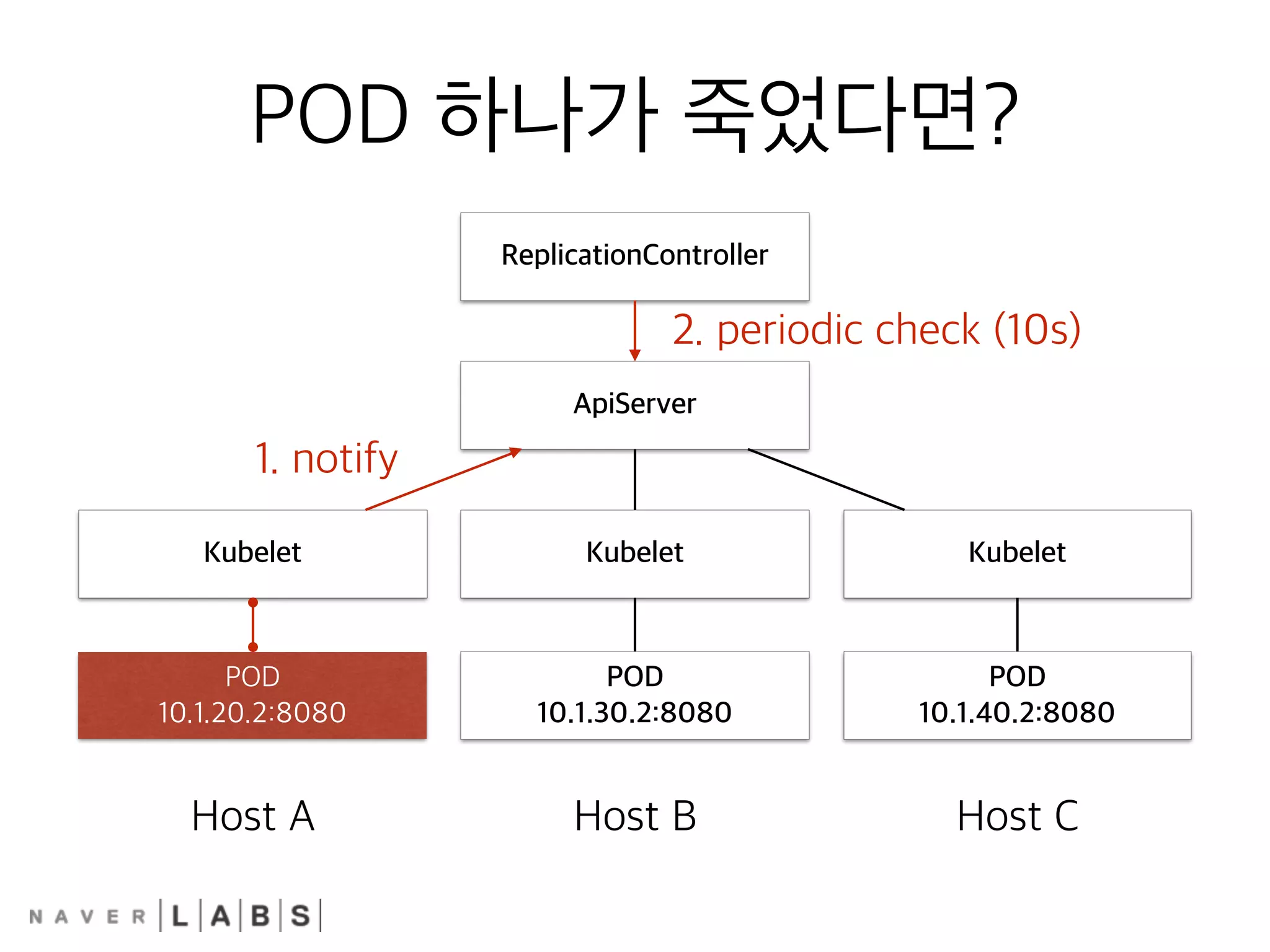 POD 하나가 죽었다면?

ReplicationController

2. periodic check (10s)

ApiServer

1. notify

Kubelet

Kubelet

Kubelet

POD
10.1.20.2:8080

POD
10.1.30.2:8080

POD
10.1.40.2:8080

Host A

Host B

Host C

NAVER LABS